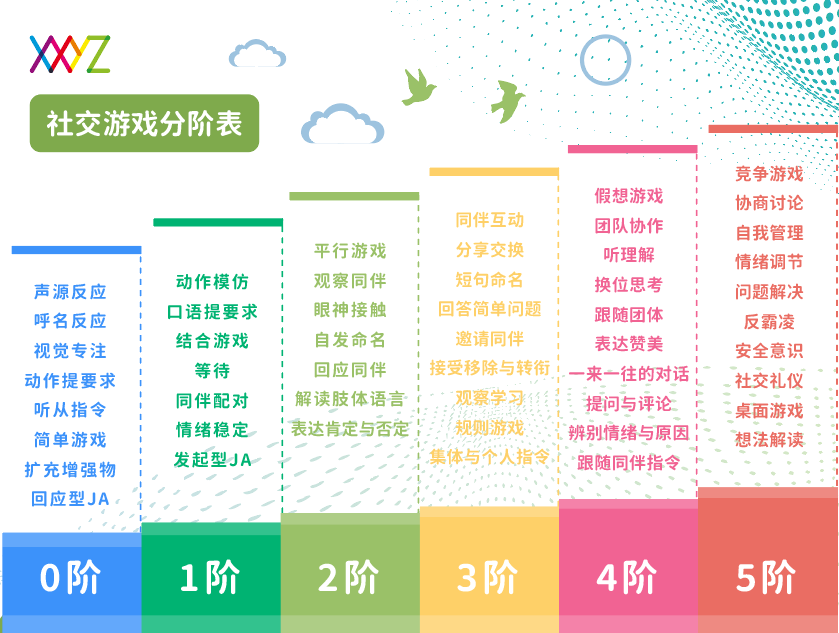 XXYZ

社交游戏分阶表

声源反应
呼名反应
视觉专注
动作提要求
听从指令
简单游戏
扩充增强物
回应型JA

0阶

动作模仿
口语提要求
结合游戏
等待
同伴配对
情绪稳定
发起型JA

1阶

平行游戏
观察同伴
眼神接触
自发命名
回应同伴
解读肢体语言
表达肯定与否定

2阶

同伴互动
分享交换
短句命名
回答简单问题
邀请同伴
接受移除与转衔
观察学习
规则游戏
集体与个人指令

3阶

假想游戏
团队协作
听理解
换位思考
跟随团体
表达赞美
一来一往的对话
提问与评论
辨别情绪与原因
跟随同伴指令

4阶

竞争游戏
协商讨论
自我管理
情绪调节
问题解决
反霸凌
安全意识
社交礼仪
桌面游戏
想法解读

5阶